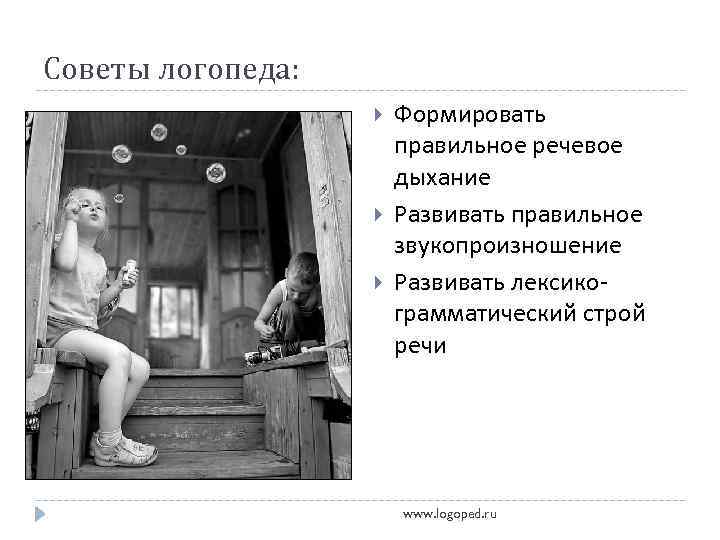 Советы логопеда:

Формировать правильное речевое дыхание

Развивать правильное звукопроизношение

Развивать лексико-грамматический строй речи

www.logoped.ru